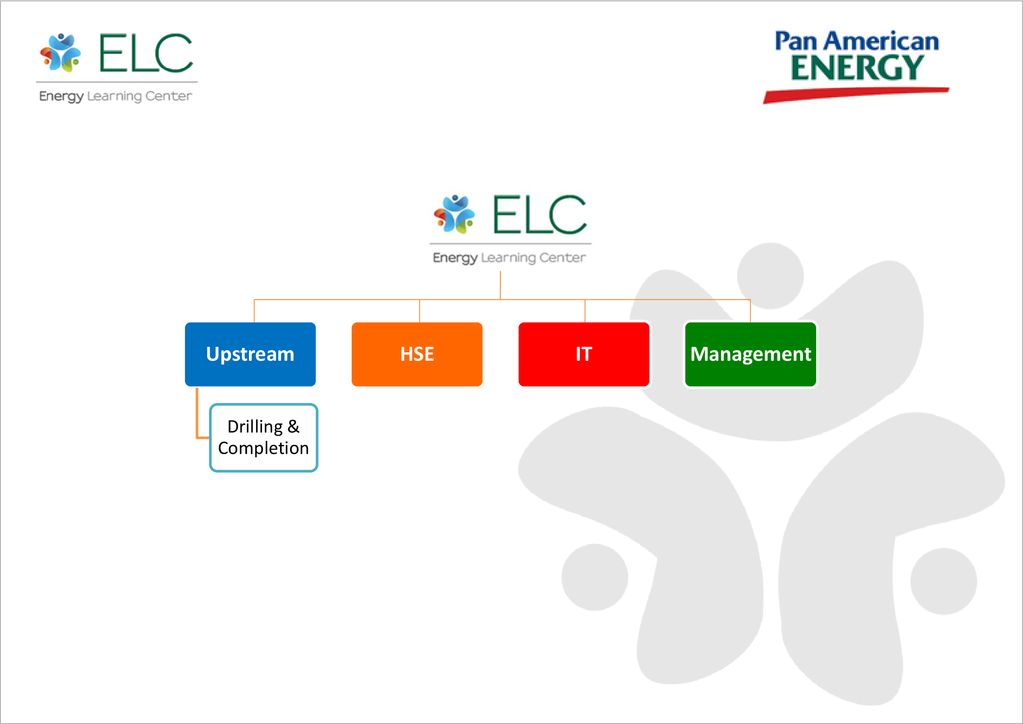 ELC
Energy Learning Center

Pan American
ENERGY

ELC
Energy Learning Center

Upstream

HSE

IT

Management

Drilling & Completion